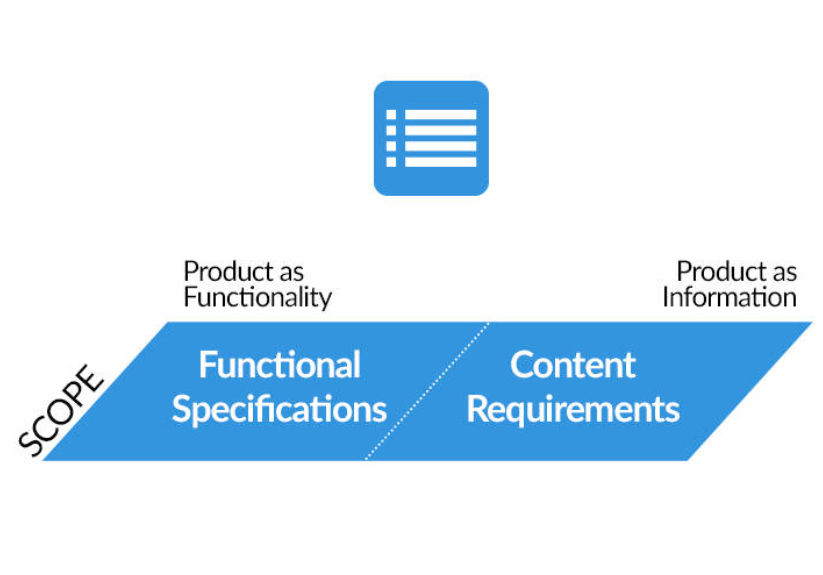 Product as Functionality

Product as Information

SCOPE

Functional Specifications

Content Requirements